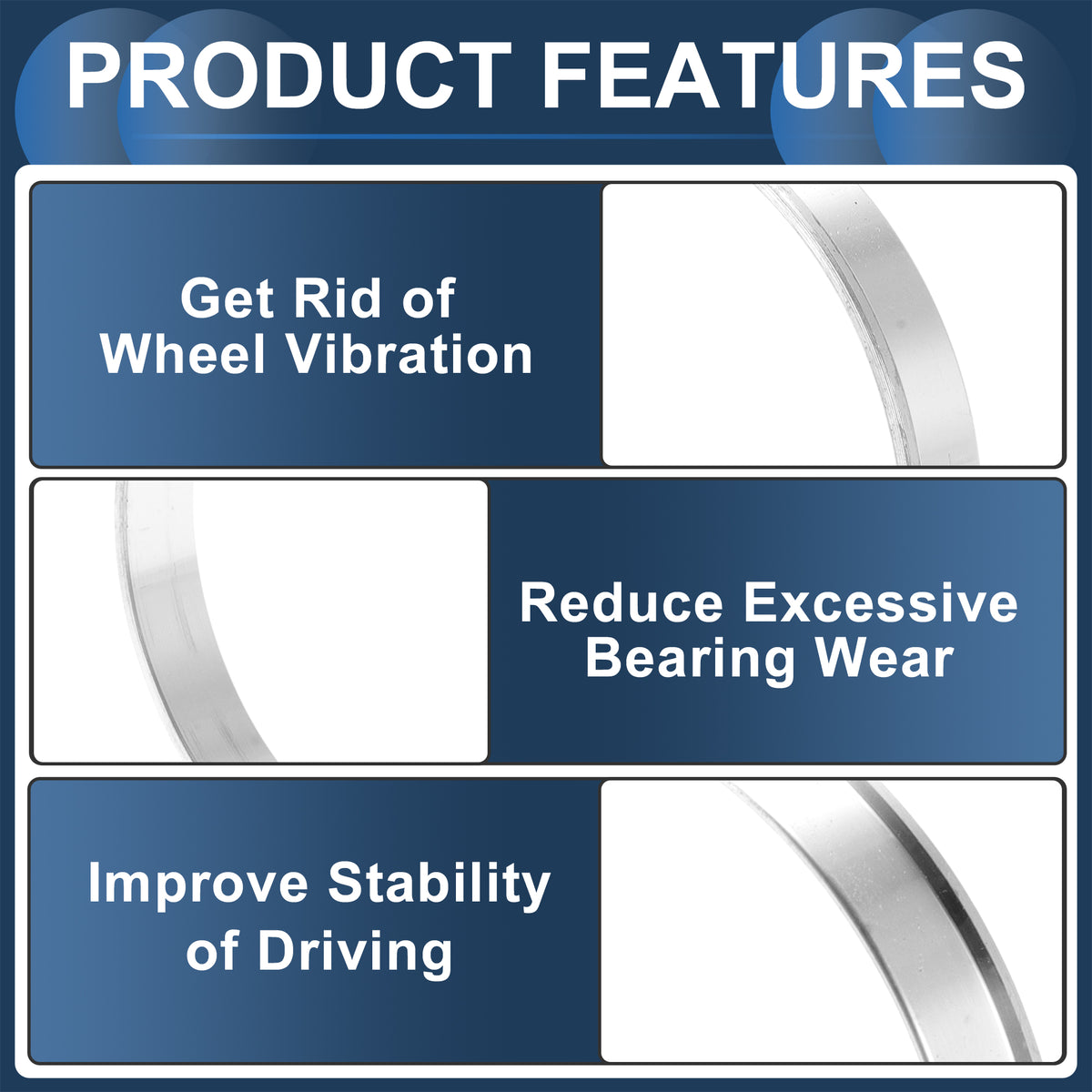 PRODUCT FEATURES

Get Rid of Wheel Vibration

Reduce Excessive Bearing Wear

Improve Stability of Driving